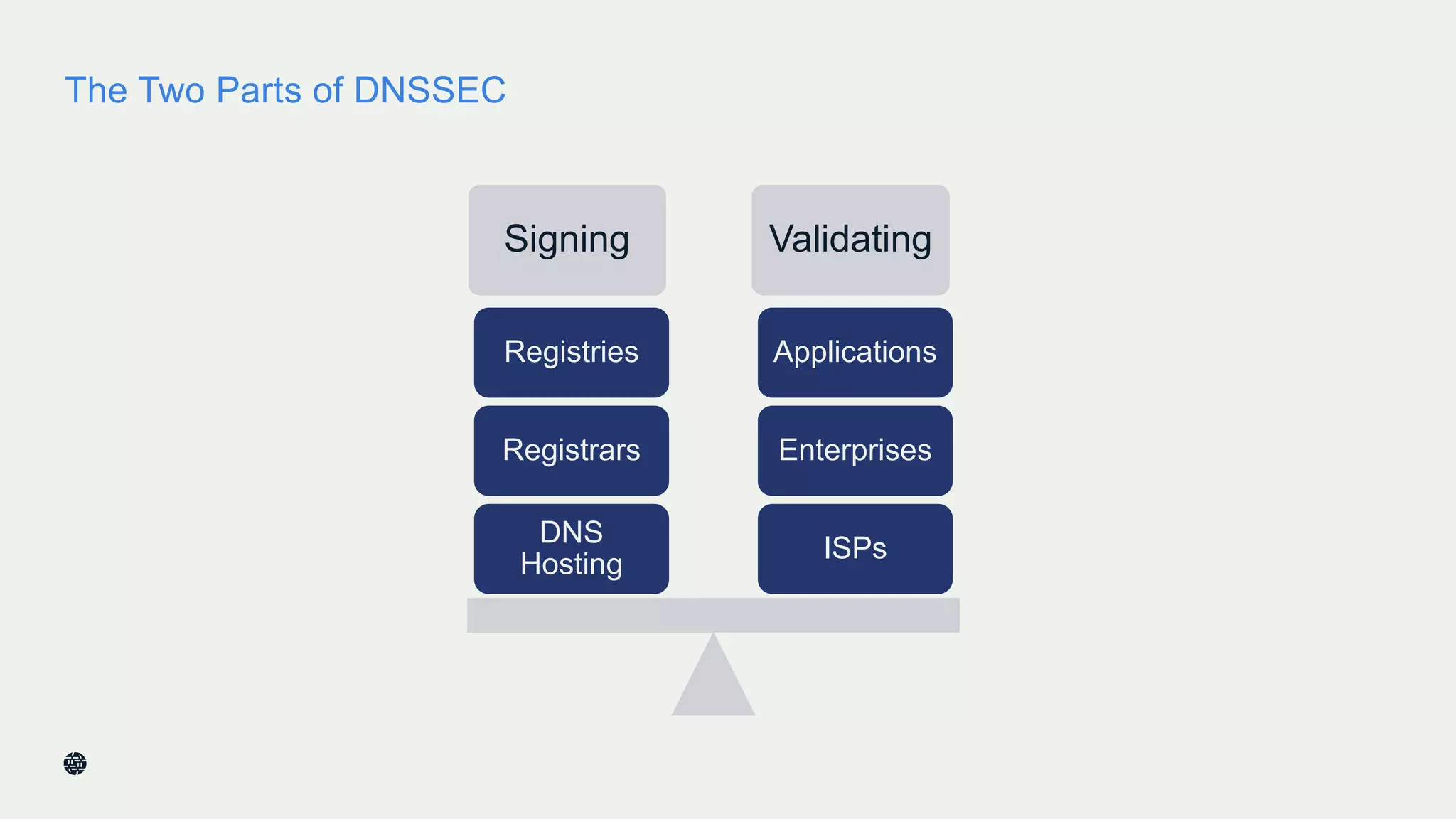 The Two Parts of DNSSEC

Signing

Registries

Registrars

DNS Hosting

Validating

Applications

Enterprises

ISPs